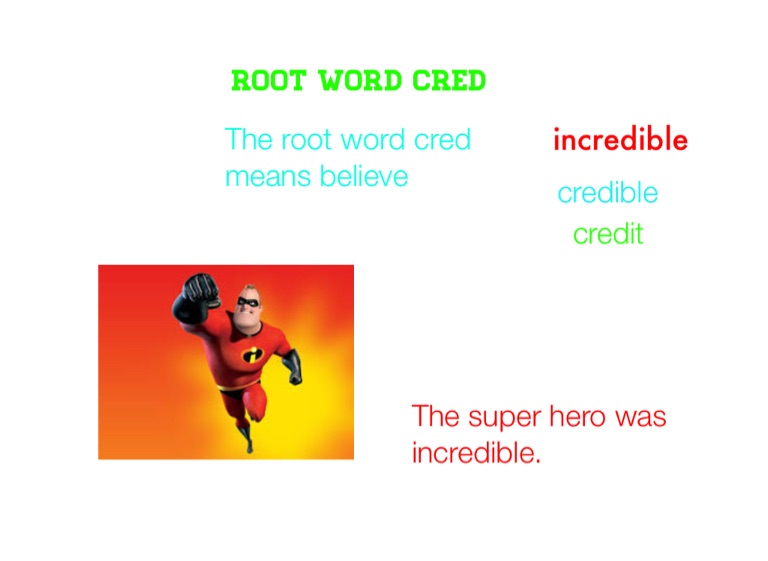 ROOT WORD CRED

The root word cred means believe

incredible

credible

credit

The super hero was incredible.